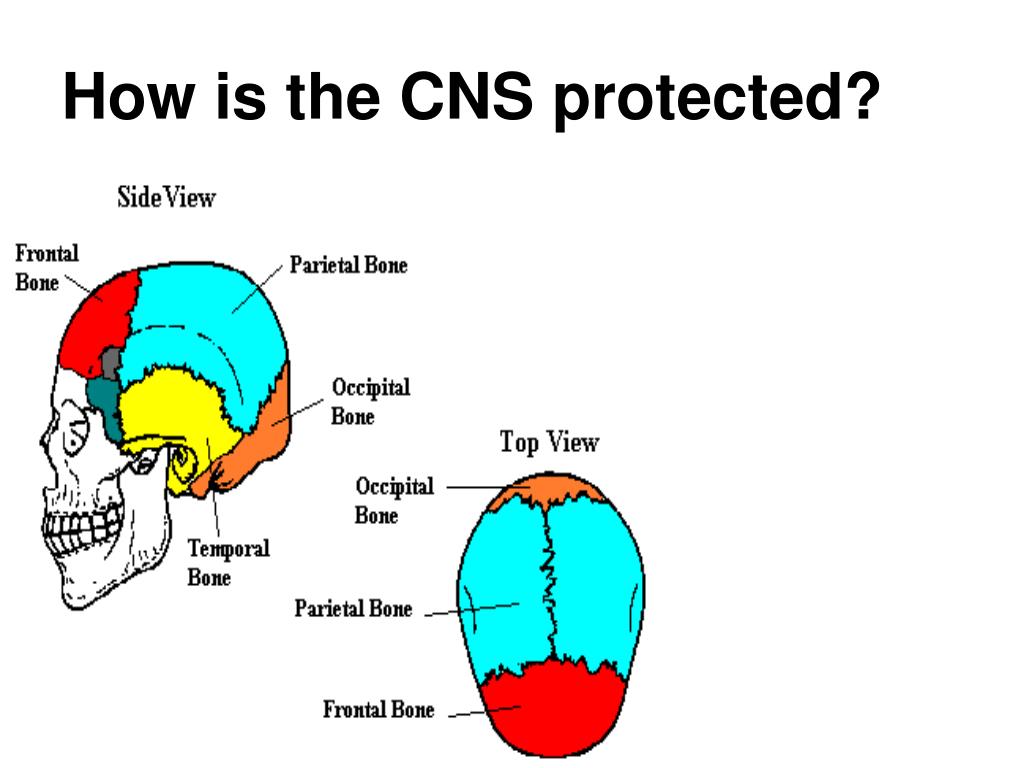 How is the CNS protected?

Side View

Frontal Bone

Parietal Bone

Occipital Bone

Temporal Bone

Top View

Occipital Bone

Parietal Bone

Frontal Bone